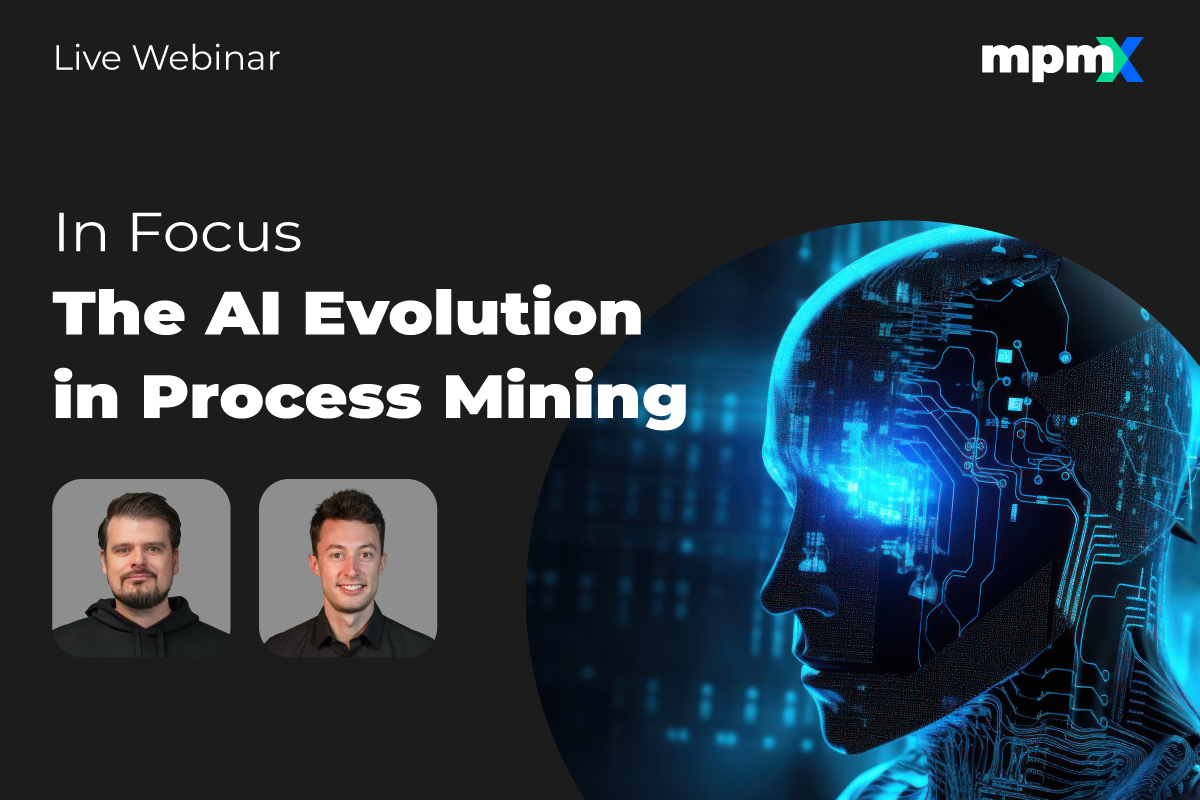 Live Webinar

mpmX

In Focus

The AI Evolution in Process Mining